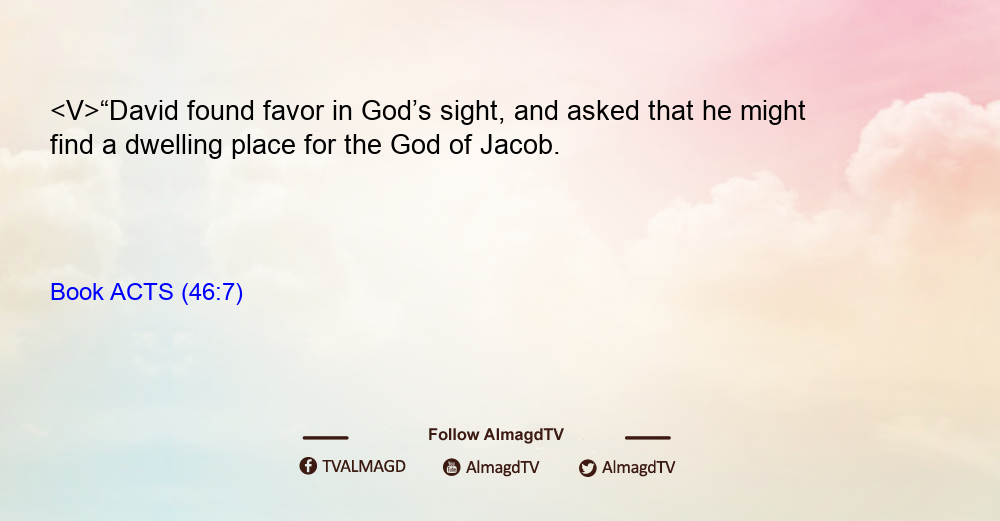 <V>“David found favor in God’s sight, and asked that he might find a dwelling place for the God of Jacob.

Book ACTS (46:7)

Follow AlmagdTV

TVALMAGD AlmagdTV AlmagdTV